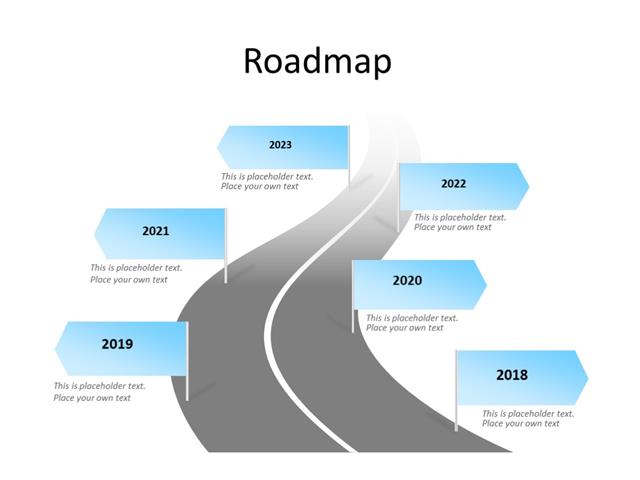 Roadmap

2023

This is placeholder text.
Place your own text

2022

This is placeholder text.
Place your own text

2021

This is placeholder text.
Place your own text

2020

This is placeholder text.
Place your own text

2019

This is placeholder text.
Place your own text

2018

This is placeholder text.
Place your own text